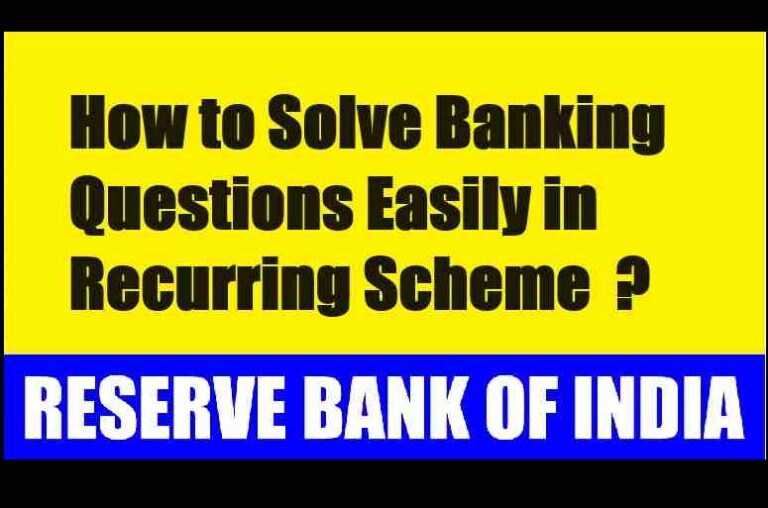 How to Solve Banking Questions Easily in Recurring Scheme ?

RESERVE BANK OF INDIA